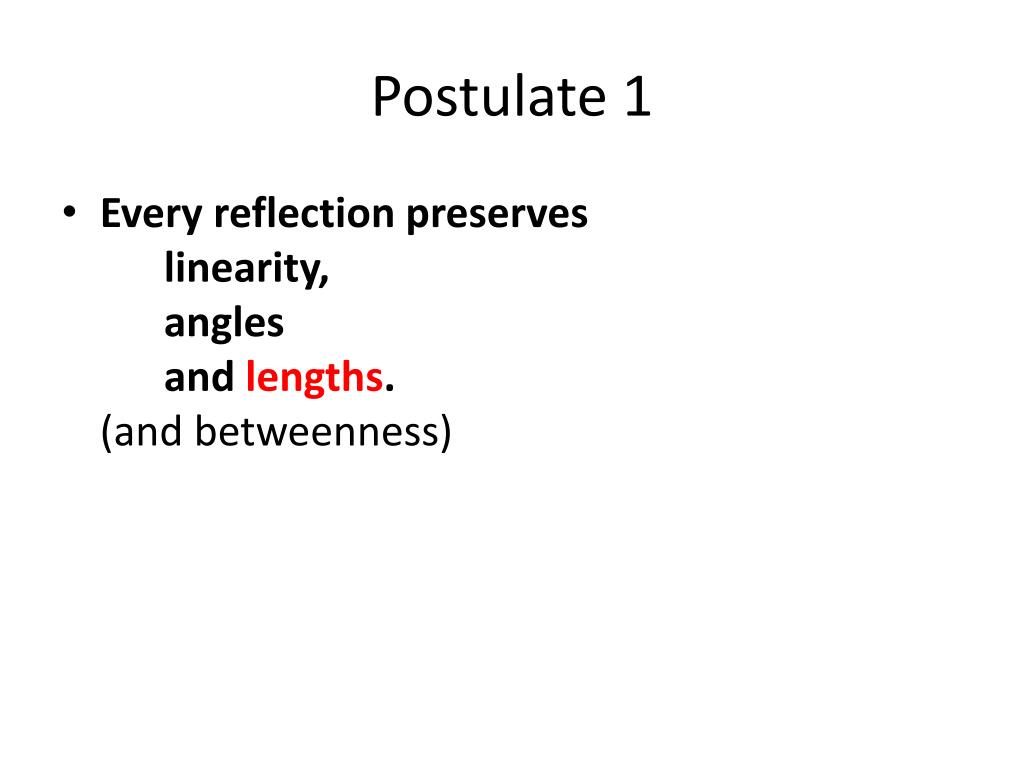 Postulate 1

• Every reflection preserves
linearity,
angles
and lengths.
(and betweenness)